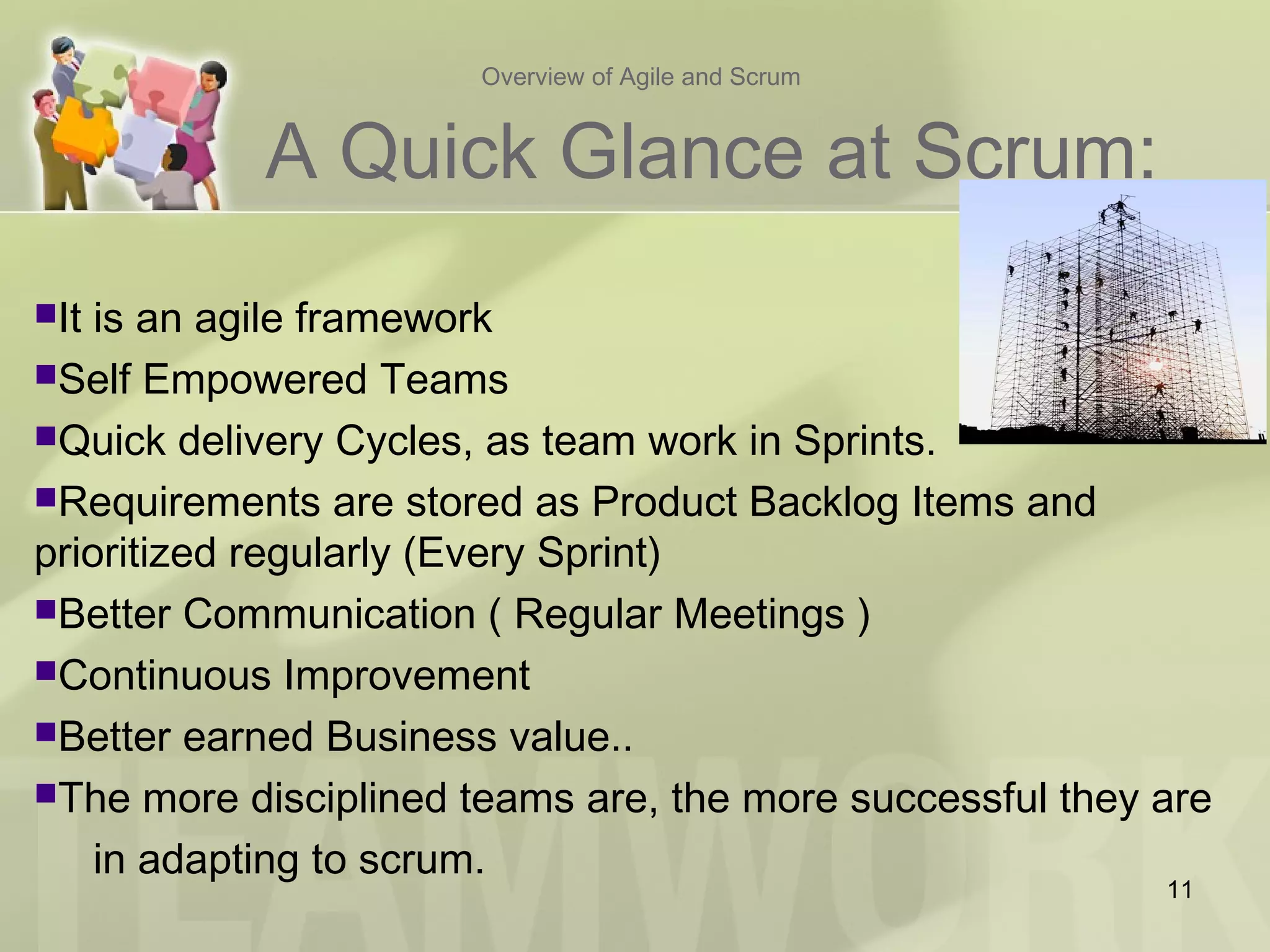 Overview of Agile and Scrum

A Quick Glance at Scrum:

▪It is an agile framework
▪Self Empowered Teams
▪Quick delivery Cycles, as team work in Sprints.
▪Requirements are stored as Product Backlog Items and prioritized regularly (Every Sprint)
▪Better Communication ( Regular Meetings )
▪Continuous Improvement
▪Better earned Business value..
▪The more disciplined teams are, the more successful they are in adapting to scrum.

11

TEAMWORK